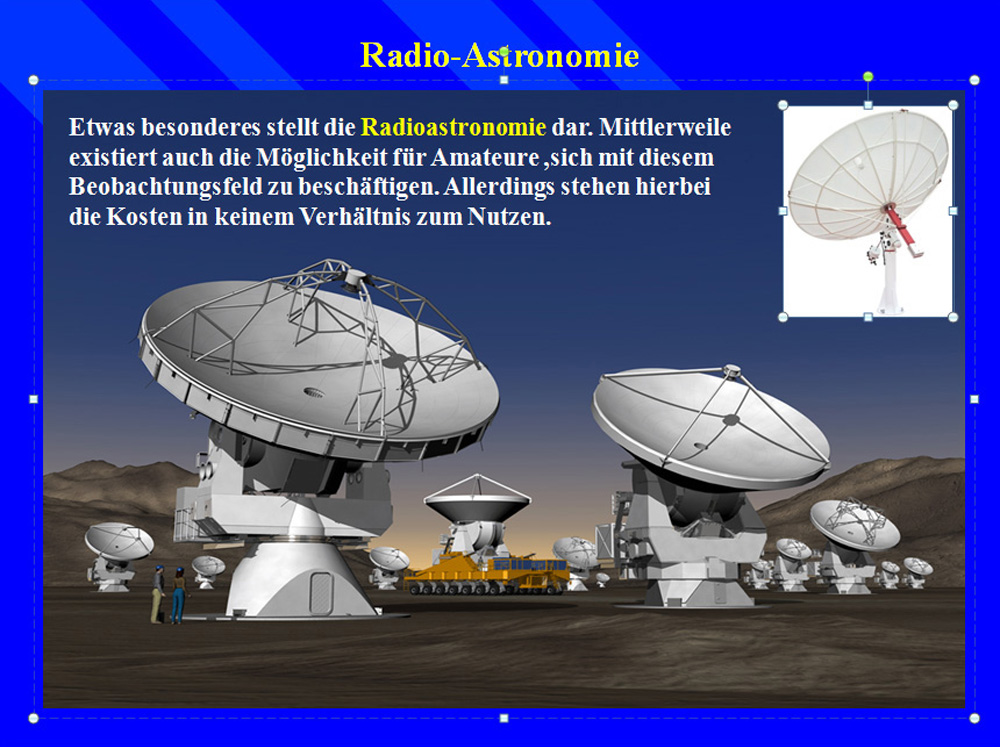 Radio-Astronomie

Etwas besonderes stellt die Radioastronomie dar. Mittlerweile existiert auch die Möglichkeit für Amateure ,sich mit diesem Beobachtungsfeld zu beschäftigen. Allerdings stehen hierbei die Kosten in keinem Verhältnis zum Nutzen.